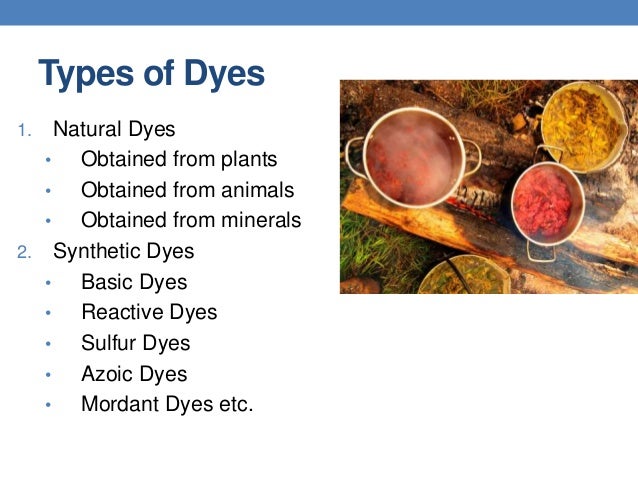 Types of Dyes

1. Natural Dyes
 • Obtained from plants
 • Obtained from animals
 • Obtained from minerals
2. Synthetic Dyes
 • Basic Dyes
 • Reactive Dyes
 • Sulfur Dyes
 • Azoic Dyes
 • Mordant Dyes etc.